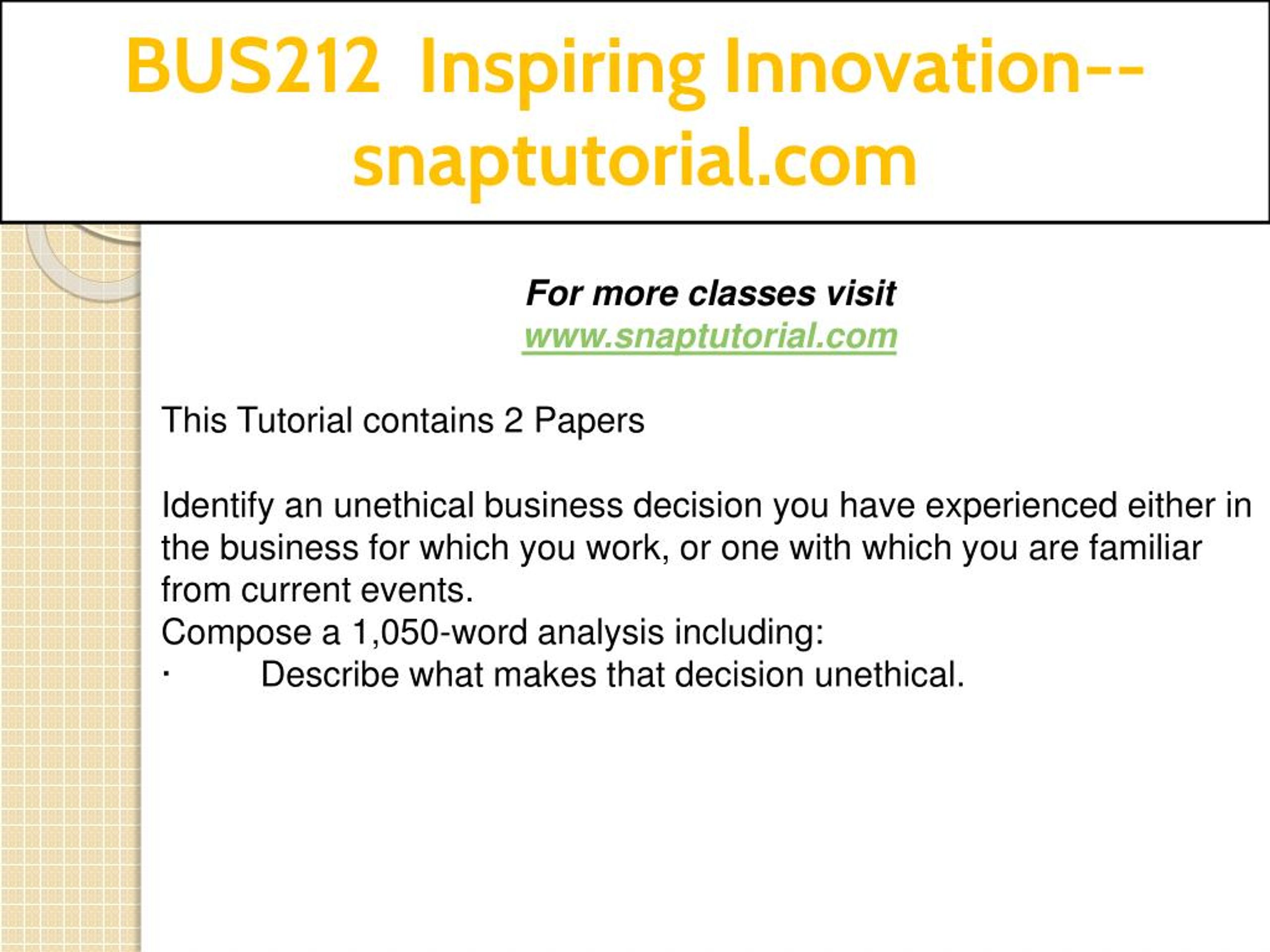 BUS212 Inspiring Innovation--snaptutorial.com

For more classes visit
www.snaptutorial.com

This Tutorial contains 2 Papers

Identify an unethical business decision you have experienced either in the business for which you work, or one with which you are familiar from current events.
Compose a 1,050-word analysis including:
· Describe what makes that decision unethical.